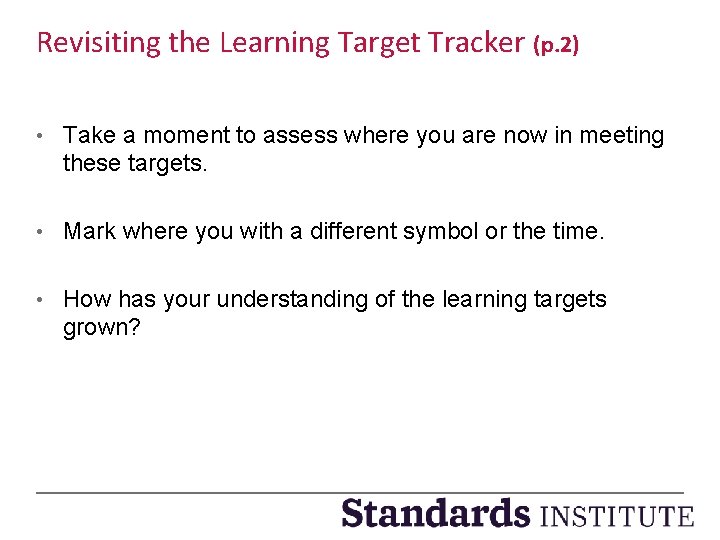 Revisiting the Learning Target Tracker (p.2)

• Take a moment to assess where you are now in meeting these targets.

• Mark where you with a different symbol or the time.

• How has your understanding of the learning targets grown?

Standards INSTITUTE